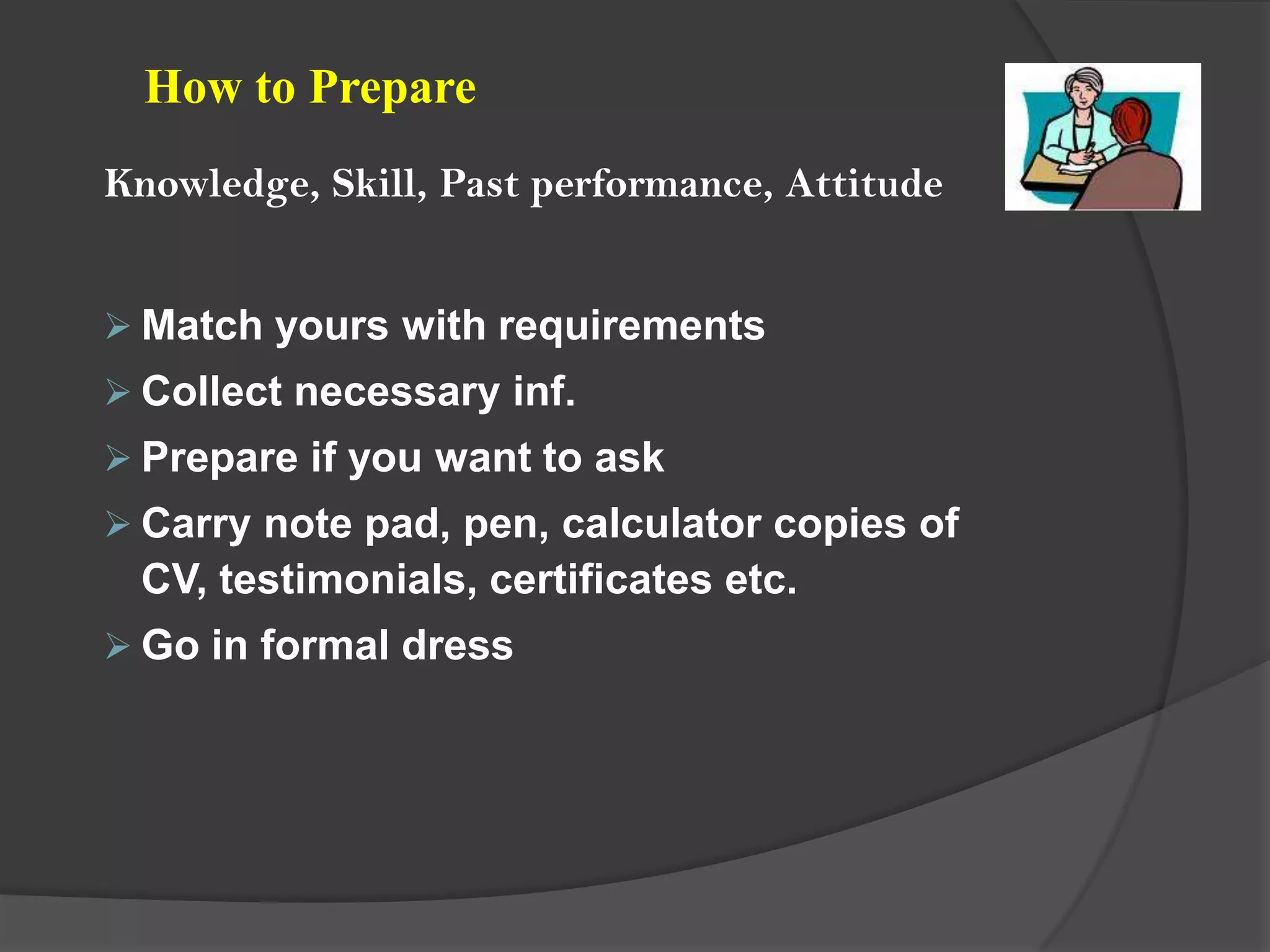 How to Prepare

Knowledge, Skill, Past performance, Attitude

➢ Match yours with requirements
➢ Collect necessary inf.
➢ Prepare if you want to ask
➢ Carry note pad, pen, calculator copies of CV, testimonials, certificates etc.
➢ Go in formal dress